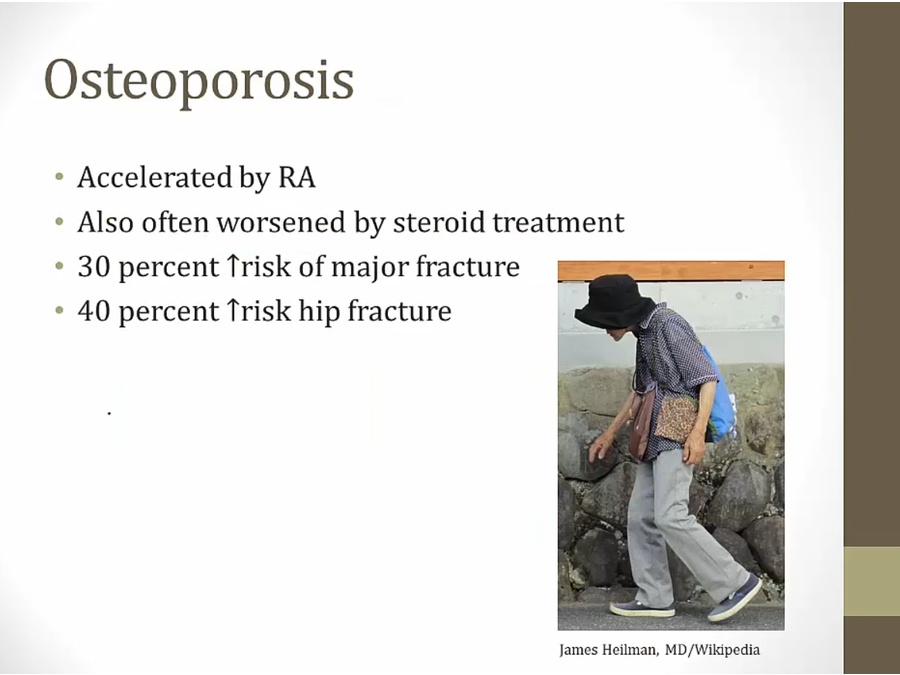 Osteoporosis

• Accelerated by RA
• Also often worsened by steroid treatment
• 30 percent ↑risk of major fracture
• 40 percent ↑risk hip fracture

James Heilman, MD/Wikipedia